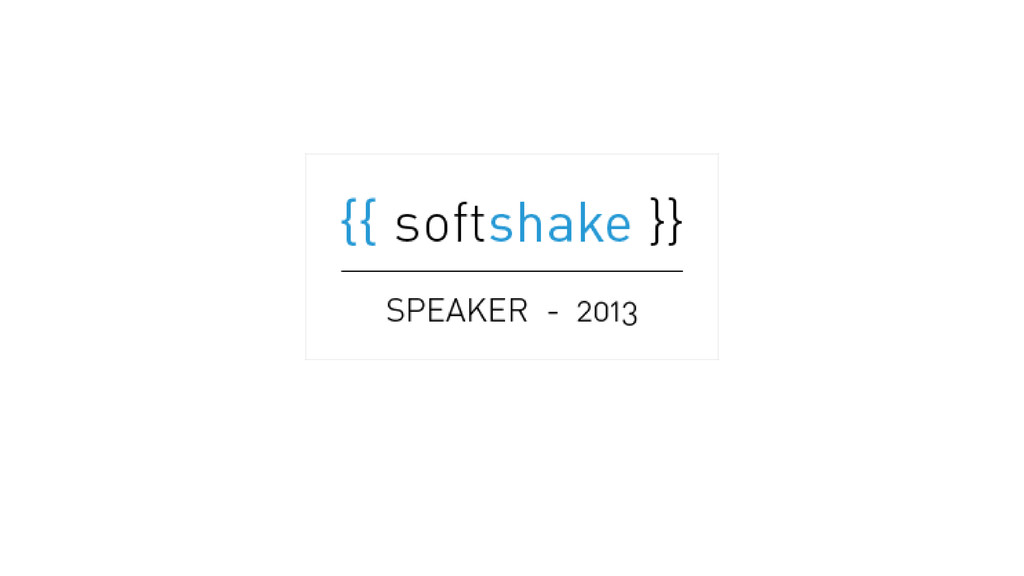 {{ softshake }}

SPEAKER - 2013